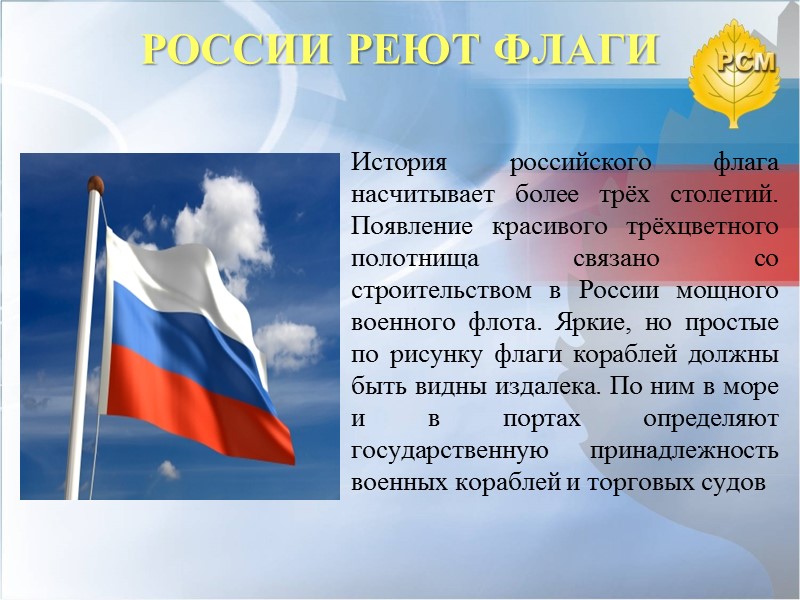 РОССИИ РЕЮТ ФЛАГИ

РСМ

История российского флага насчитывает более трёх столетий. Появление красивого трёхцветного полотнища связано со строительством в России мощного военного флота. Яркие, но простые по рисунку флаги кораблей должны быть видны издалека. По ним в море и в портах определяют государственную принадлежность военных кораблей и торговых судов